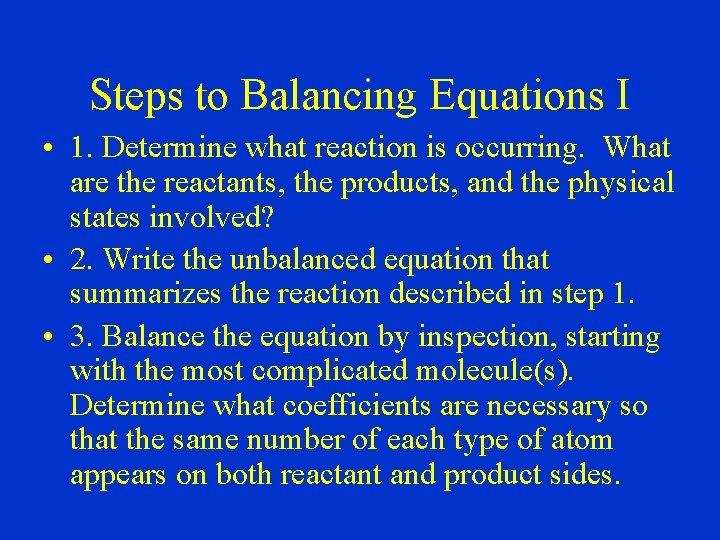 Steps to Balancing Equations I

• 1. Determine what reaction is occurring. What are the reactants, the products, and the physical states involved?

• 2. Write the unbalanced equation that summarizes the reaction described in step 1.

• 3. Balance the equation by inspection, starting with the most complicated molecule(s). Determine what coefficients are necessary so that the same number of each type of atom appears on both reactant and product sides.